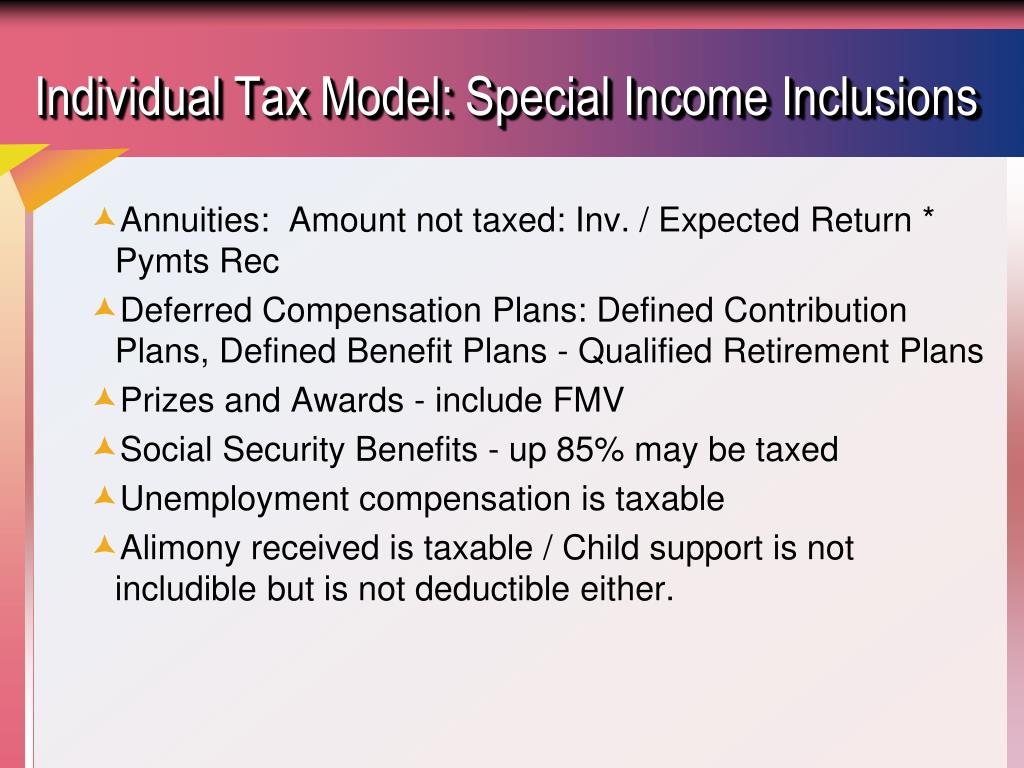 Individual Tax Model: Special Income Inclusions

Annuities: Amount not taxed: Inv. / Expected Return * Pymts Rec

Deferred Compensation Plans: Defined Contribution Plans, Defined Benefit Plans - Qualified Retirement Plans

Prizes and Awards - include FMV

Social Security Benefits - up 85% may be taxed

Unemployment compensation is taxable

Alimony received is taxable / Child support is not includible but is not deductible either.